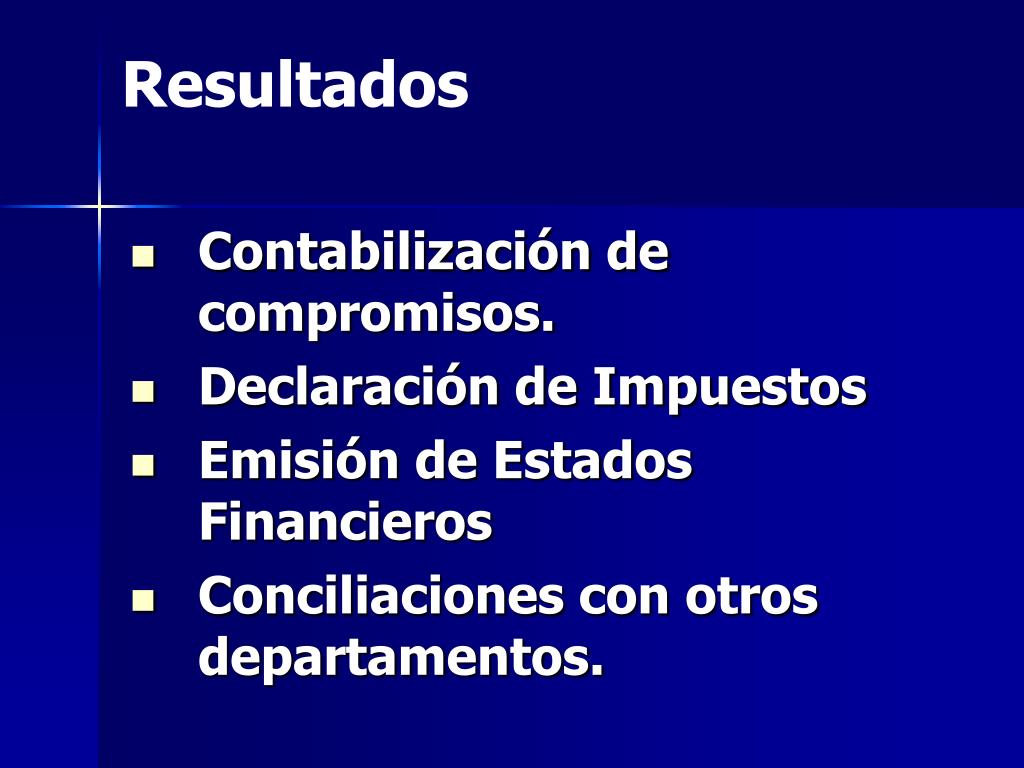 Resultados

- Contabilización de compromisos.
- Declaración de Impuestos
- Emisión de Estados Financieros
- Conciliaciones con otros departamentos.